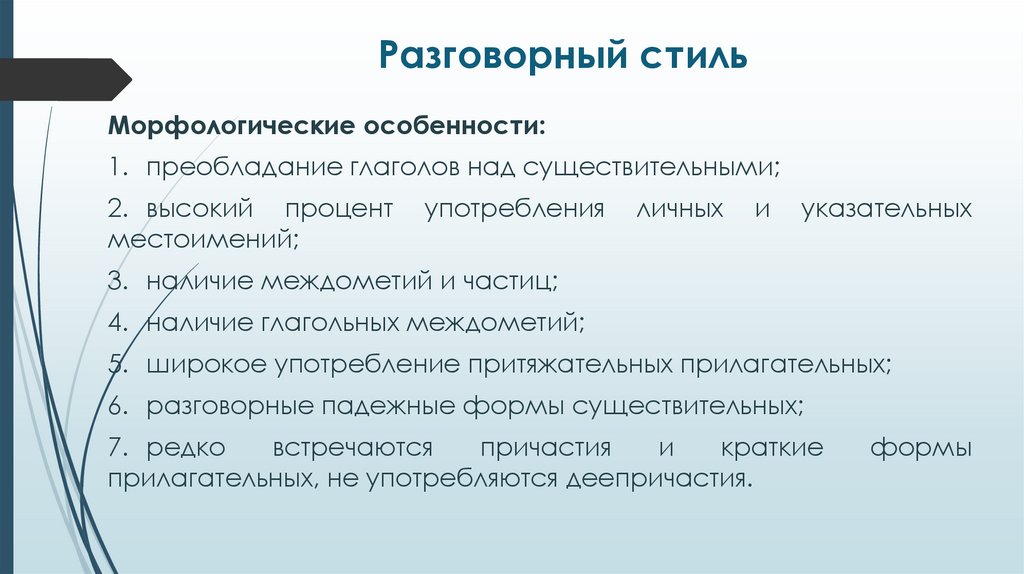 Разговорный стиль

Морфологические особенности:

1. преобладание глаголов над существительными;

2. высокий процент употребления личных и указательных местоимений;

3. наличие междометий и частиц;

4. наличие глагольных междометий;

5. широкое употребление притяжательных прилагательных;

6. разговорные падежные формы существительных;

7. редко встречаются причастия и краткие формы прилагательных, не употребляются деепричастия.